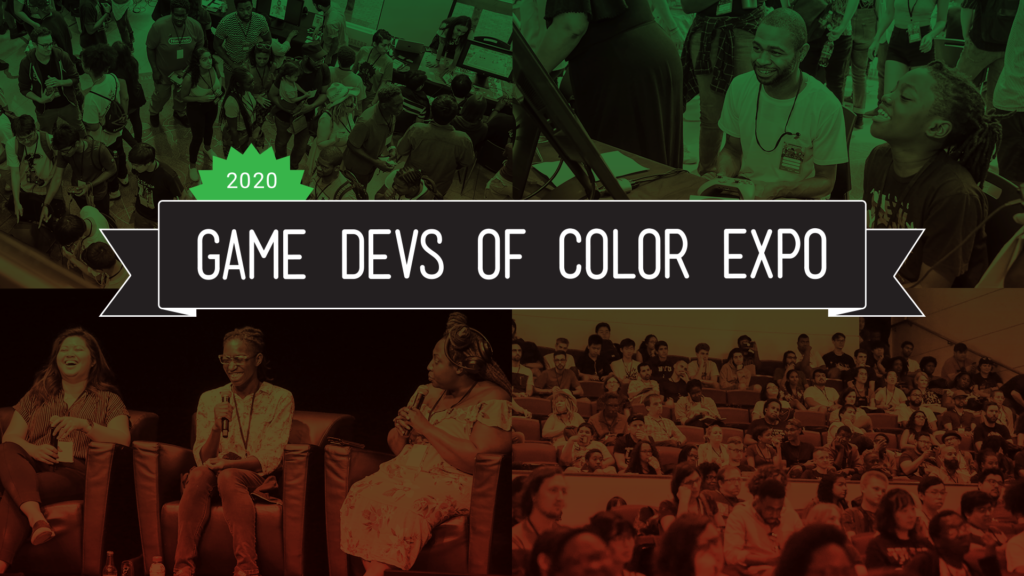 2020

GAME DEVS OF COLOR EXPO